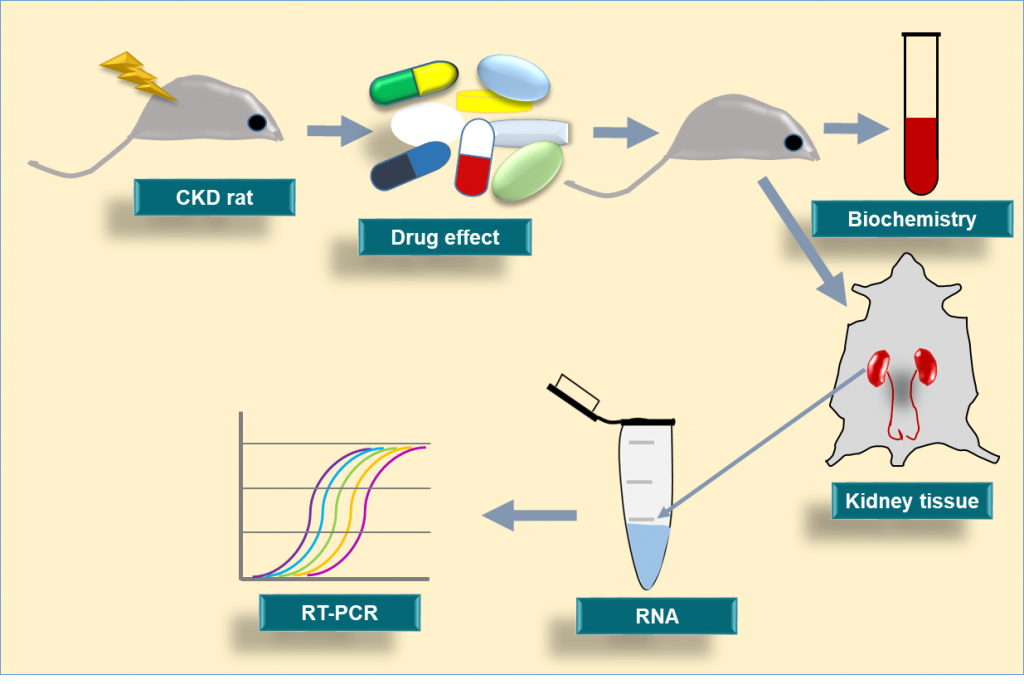 CKD rat

Drug effect

Biochemistry

Kidney tissue

RNA

RT-PCR